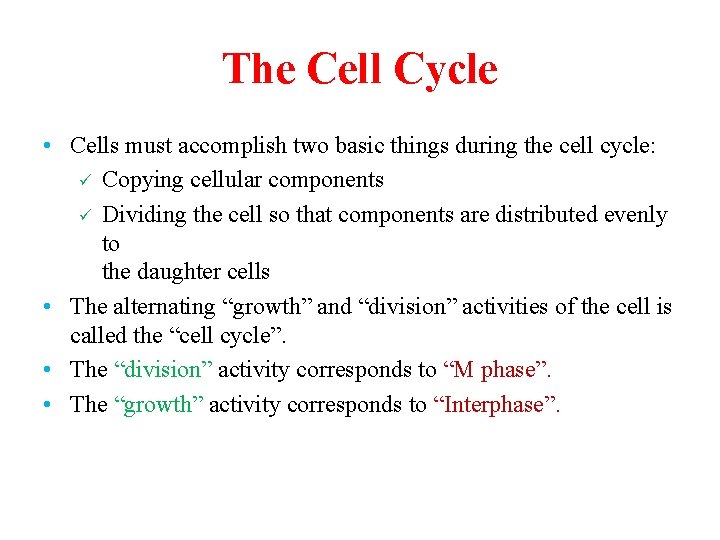 The Cell Cycle

• Cells must accomplish two basic things during the cell cycle:
✓ Copying cellular components
✓ Dividing the cell so that components are distributed evenly to
the daughter cells
• The alternating “growth” and “division” activities of the cell is called the “cell cycle”.
• The “division” activity corresponds to “M phase”.
• The “growth” activity corresponds to “Interphase”.